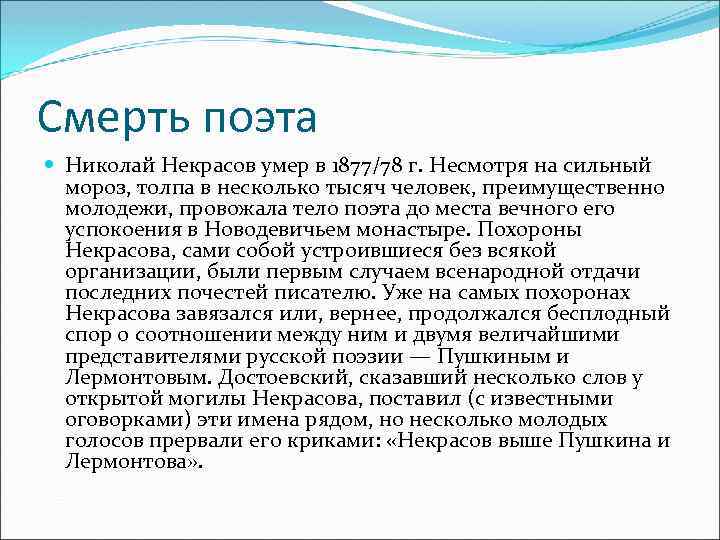 Смерть поэта

Николай Некрасов умер в 1877/78 г. Несмотря на сильный мороз, толпа в несколько тысяч человек, преимущественно молодежи, провожала тело поэта до места вечного его успокоения в Новодевичьем монастыре. Похороны Некрасова, сами собой устроившиеся без всякой организации, были первым случаем всенародной отдачи последних почестей писателю. Уже на самых похоронах Некрасова завязался или, вернее, продолжался бесплодный спор о соотношении между ним и двумя величайшими представителями русской поэзии — Пушкиным и Лермонтовым. Достоевский, сказавший несколько слов у открытой могилы Некрасова, поставил (с известными оговорками) эти имена рядом, но несколько молодых голосов прервали его криками: «Некрасов выше Пушкина и Лермонтова».